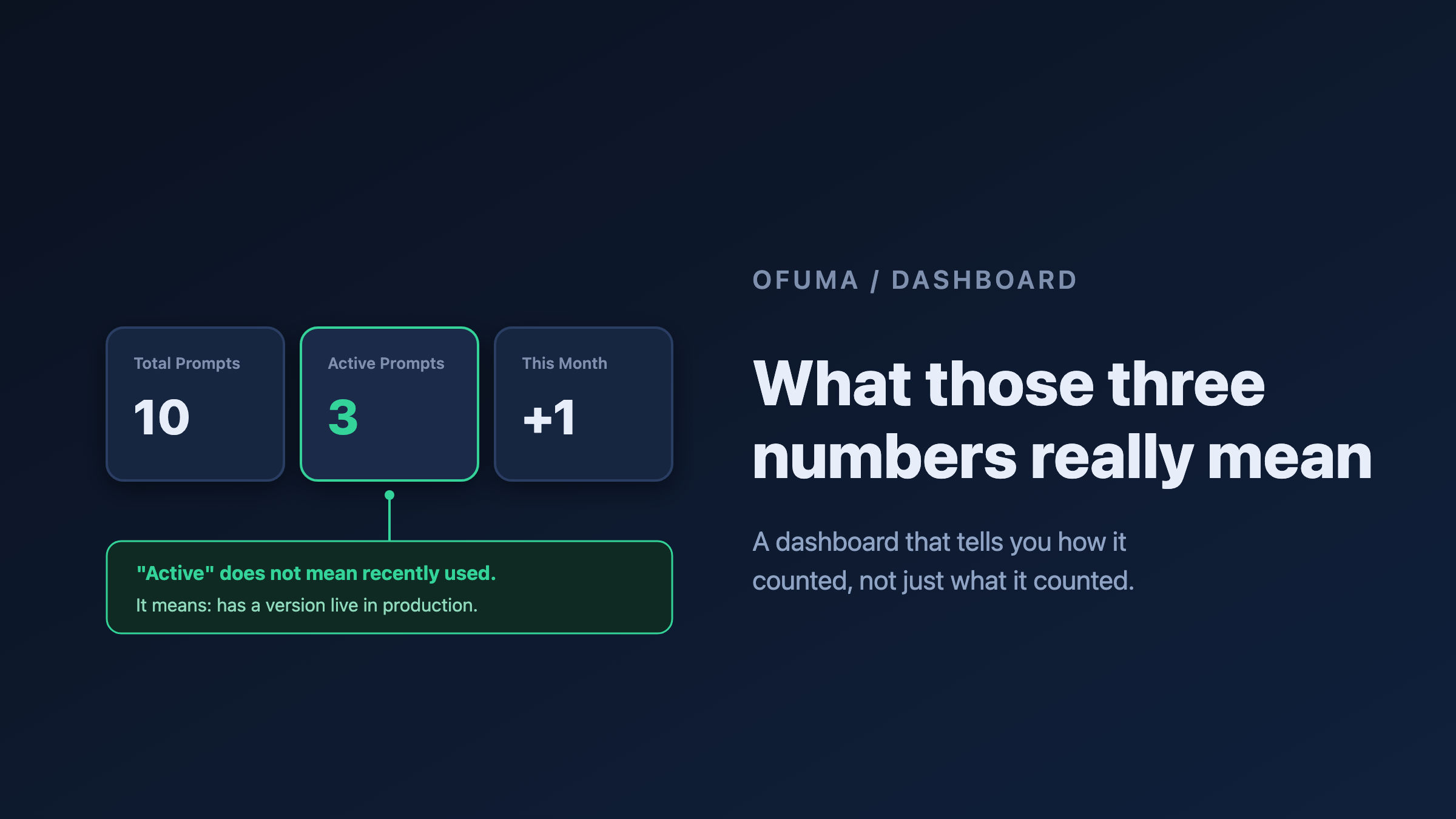 Total Prompts
10

Active Prompts
3

This Month
+1

"Active" does not mean recently used.
It means: has a version live in production.

OFUMA / DASHBOARD

What those three numbers really mean

A dashboard that tells you how it counted, not just what it counted.